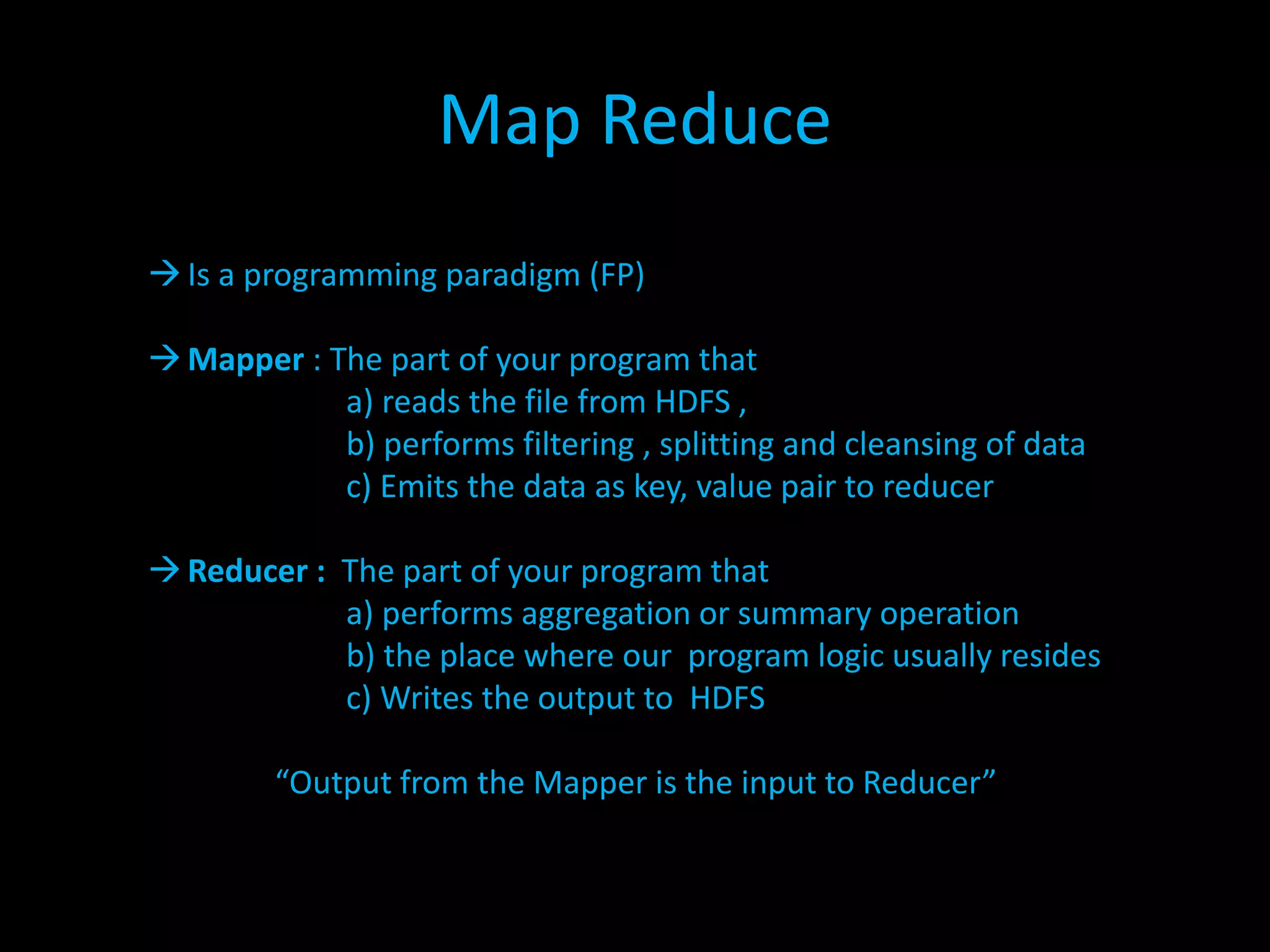 Map Reduce

→ Is a programming paradigm (FP)

→ Mapper : The part of your program that
a) reads the file from HDFS ,
b) performs filtering , splitting and cleansing of data
c) Emits the data as key, value pair to reducer

→ Reducer : The part of your program that
a) performs aggregation or summary operation
b) the place where our program logic usually resides
c) Writes the output to HDFS

“Output from the Mapper is the input to Reducer”